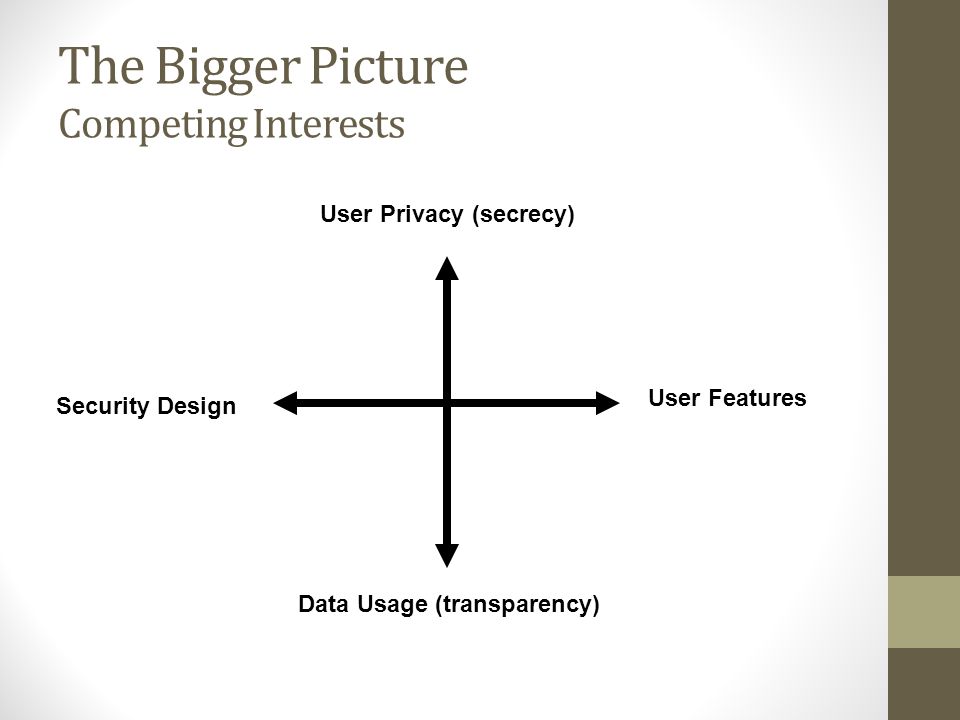 The Bigger Picture
Competing Interests

User Privacy (secrecy)

Security Design

User Features

Data Usage (transparency)